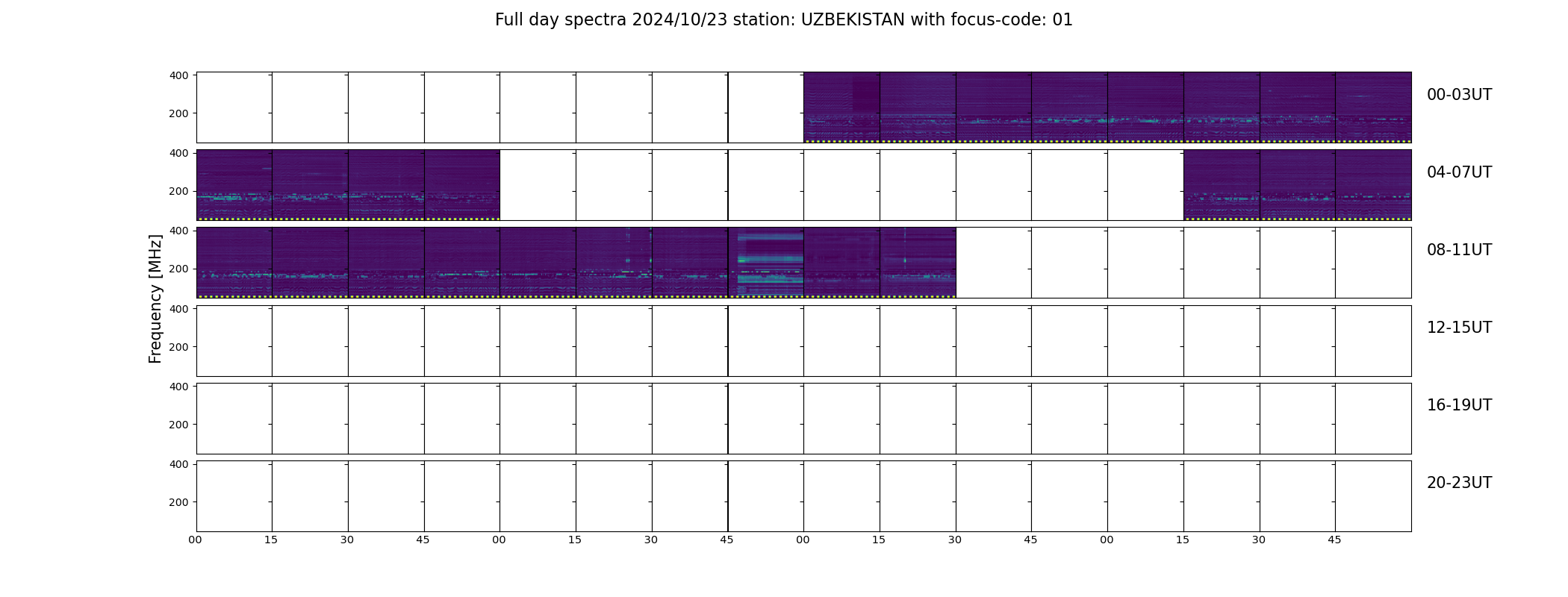 Full day spectra 2024/10/23 station: UZBEKISTAN with focus-code: 01

Frequency [MHz]

400
200
00-03UT

400
200
04-07UT

400
200
08-11UT

400
200
12-15UT

400
200
16-19UT

400
200
20-23UT

00 15 30 45 00 15 30 45 00 15 30 45 00 15 30 45